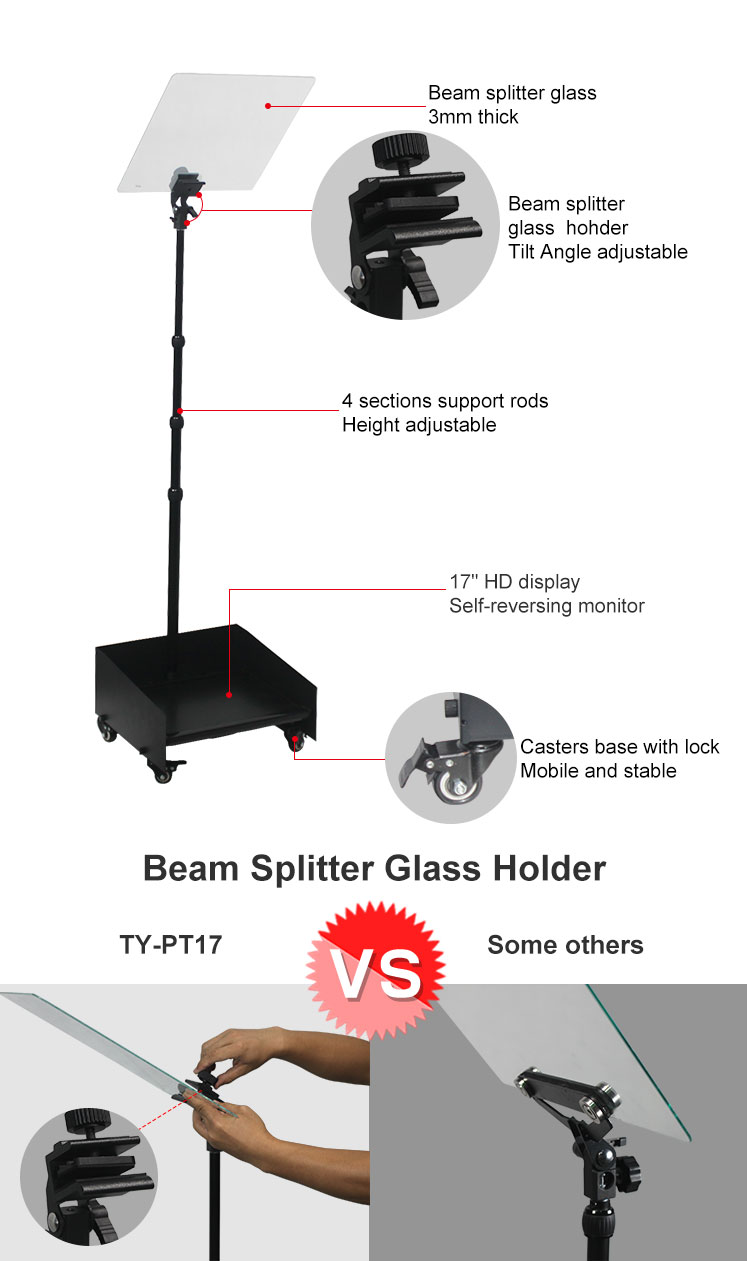 Beam splitter glass
3mm thick

Beam splitter
glass hohder
Tilt Angle adjustable

4 sections support rods
Height adjustable

17'' HD display
Self-reversing monitor

Casters base with lock
Mobile and stable

Beam Splitter Glass Holder

TY-PT17

VS

Some others